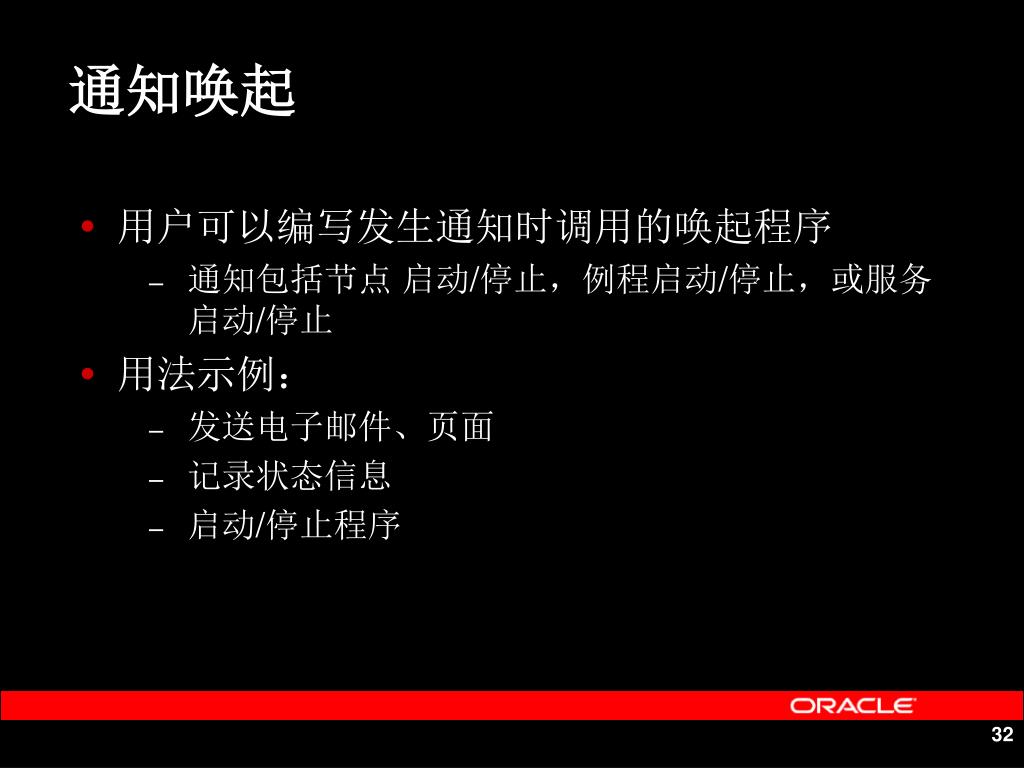 通知唤起

• 用户可以编写发生通知时调用的唤起程序
– 通知包括节点 启动/停止，例程启动/停止，或服务启动/停止

• 用法示例：
– 发送电子邮件、页面
– 记录状态信息
– 启动/停止程序

ORACLE

32